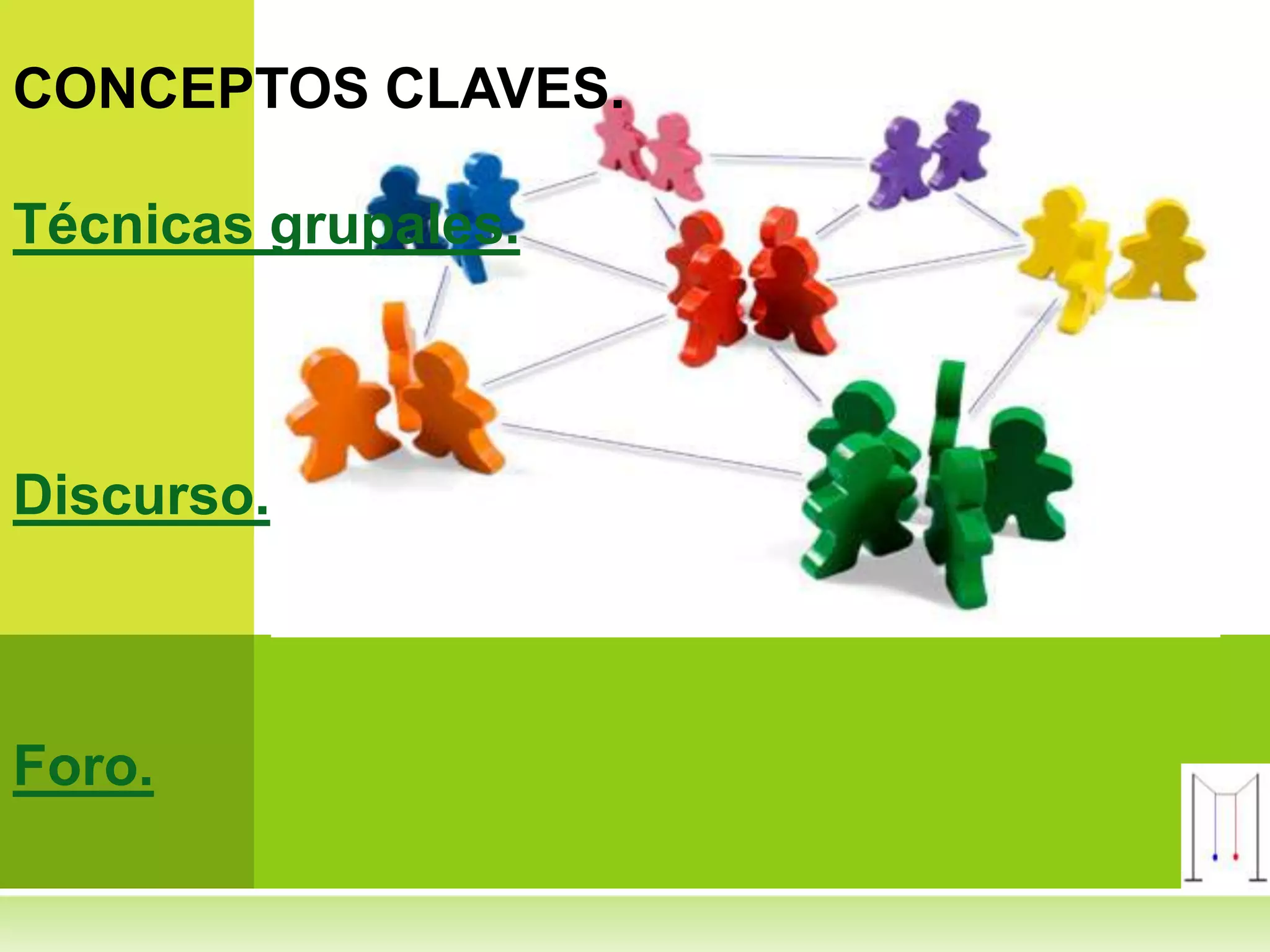 CONCEPTOS CLAVES.

Técnicas grupales.

Discurso.

Foro.